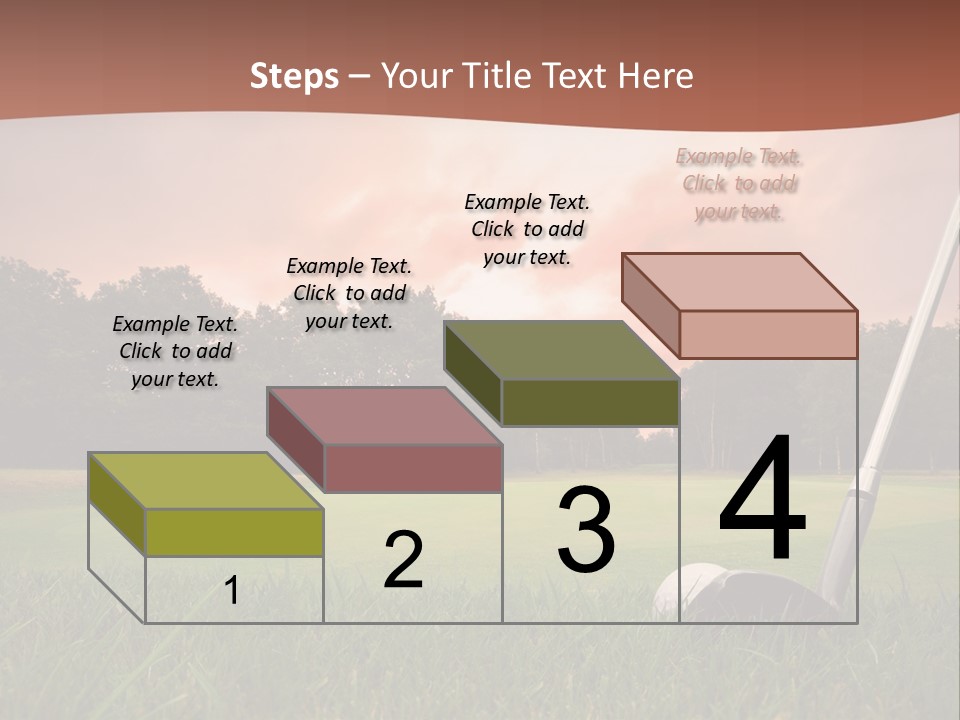 Steps – Your Title Text Here

Example Text. Click to add your text.

Example Text. Click to add your text.

Example Text. Click to add your text.

Example Text. Click to add your text.

1

2

3

4